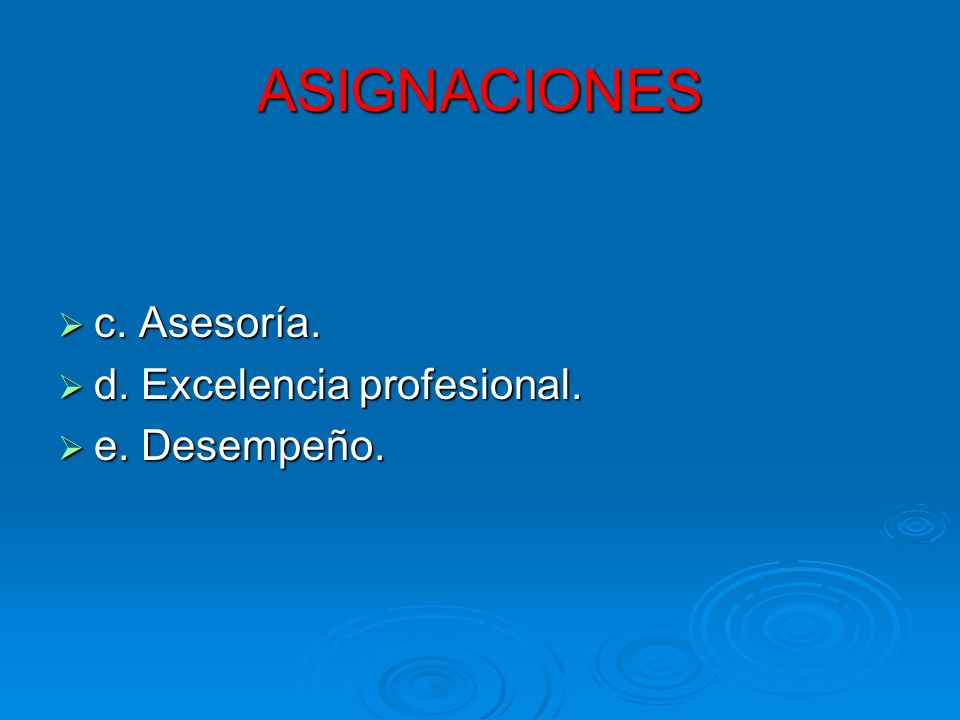 ASIGNACIONES

c. Asesoría.
d. Excelencia profesional.
e. Desempeño.